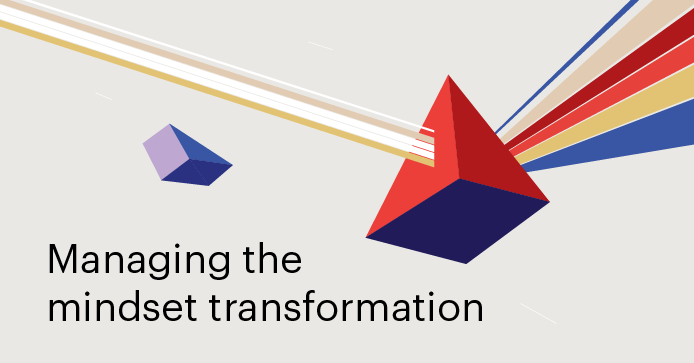 Managing the mindset transformation